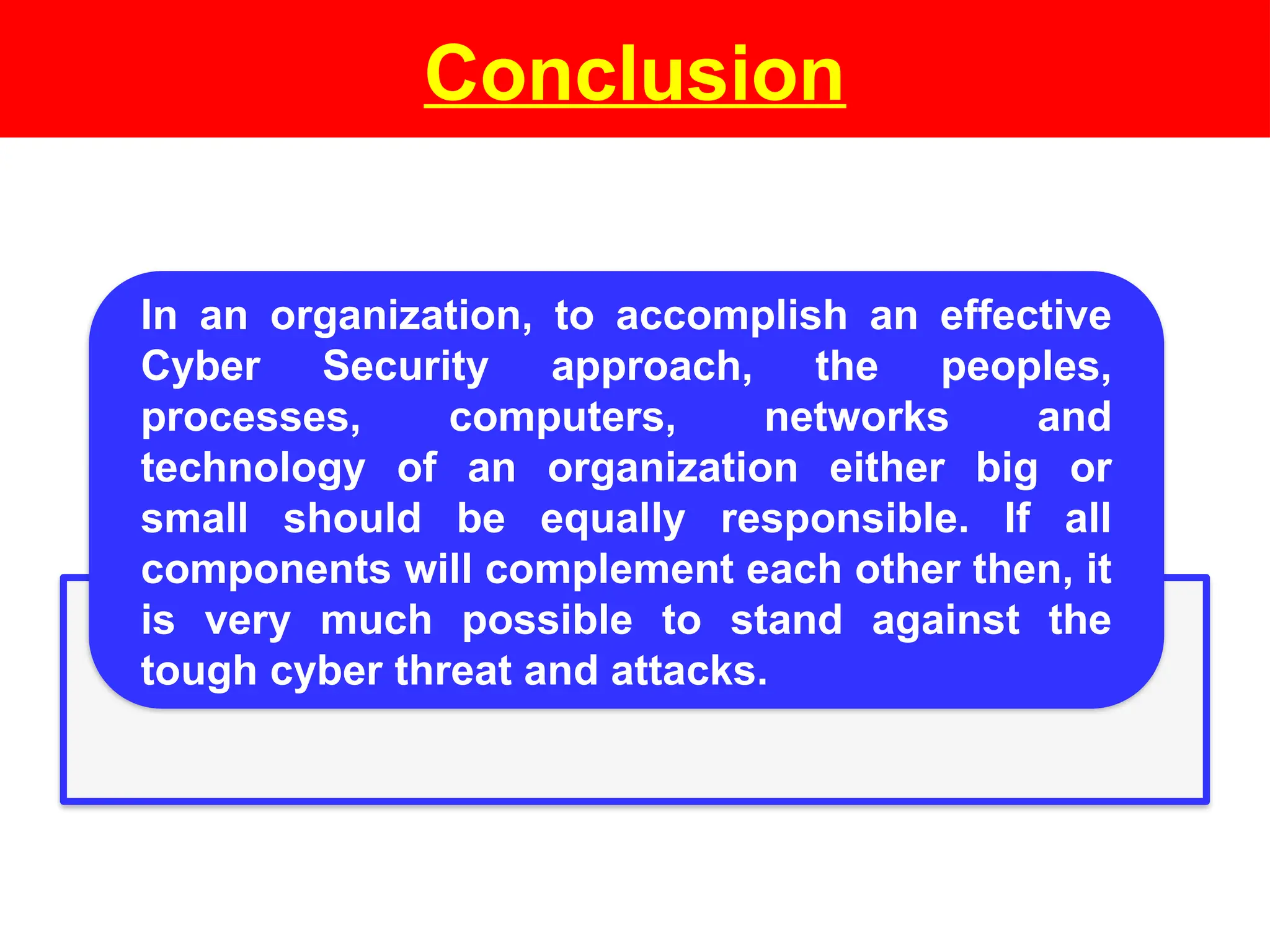 Conclusion

In an organization, to accomplish an effective Cyber Security approach, the peoples, processes, computers, networks and technology of an organization either big or small should be equally responsible. If all components will complement each other then, it is very much possible to stand against the tough cyber threat and attacks.